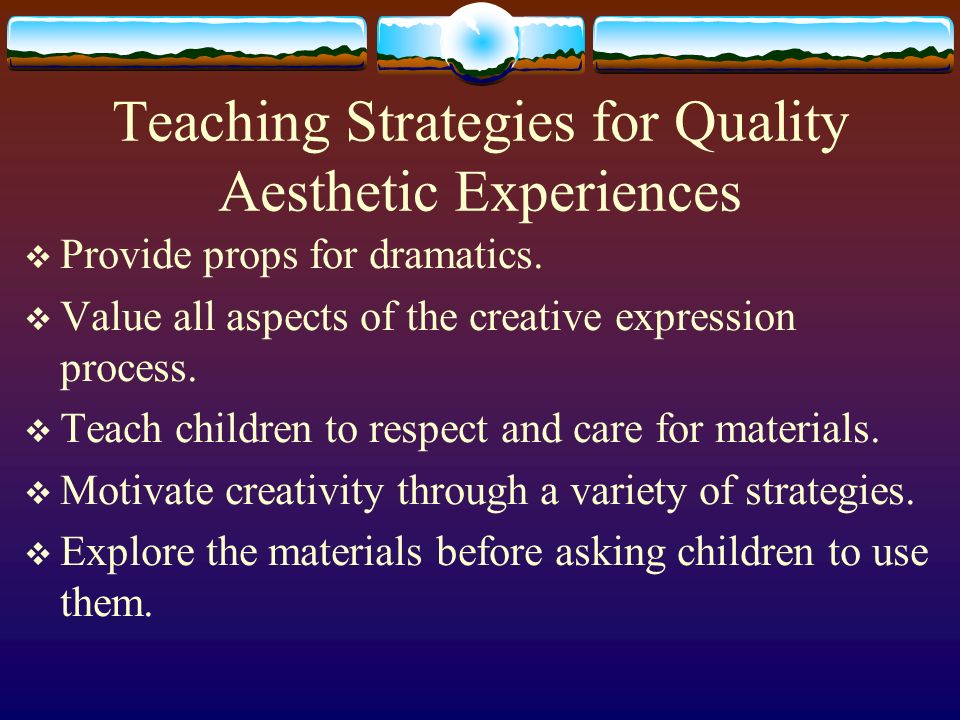 Teaching Strategies for Quality Aesthetic Experiences

❖ Provide props for dramatics.

❖ Value all aspects of the creative expression process.

❖ Teach children to respect and care for materials.

❖ Motivate creativity through a variety of strategies.

❖ Explore the materials before asking children to use them.